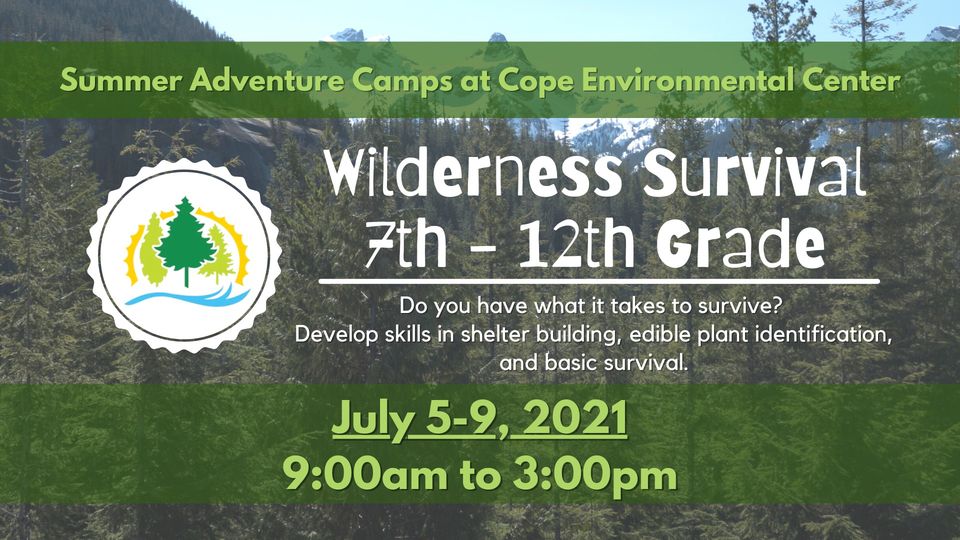 Summer Adventure Camps at Cope Environmental Center

Wilderness Survival
7th - 12th Grade

Do you have what it takes to survive?
Develop skills in shelter building, edible plant identification, and basic survival.

July 5-9, 2021
9:00am to 3:00pm